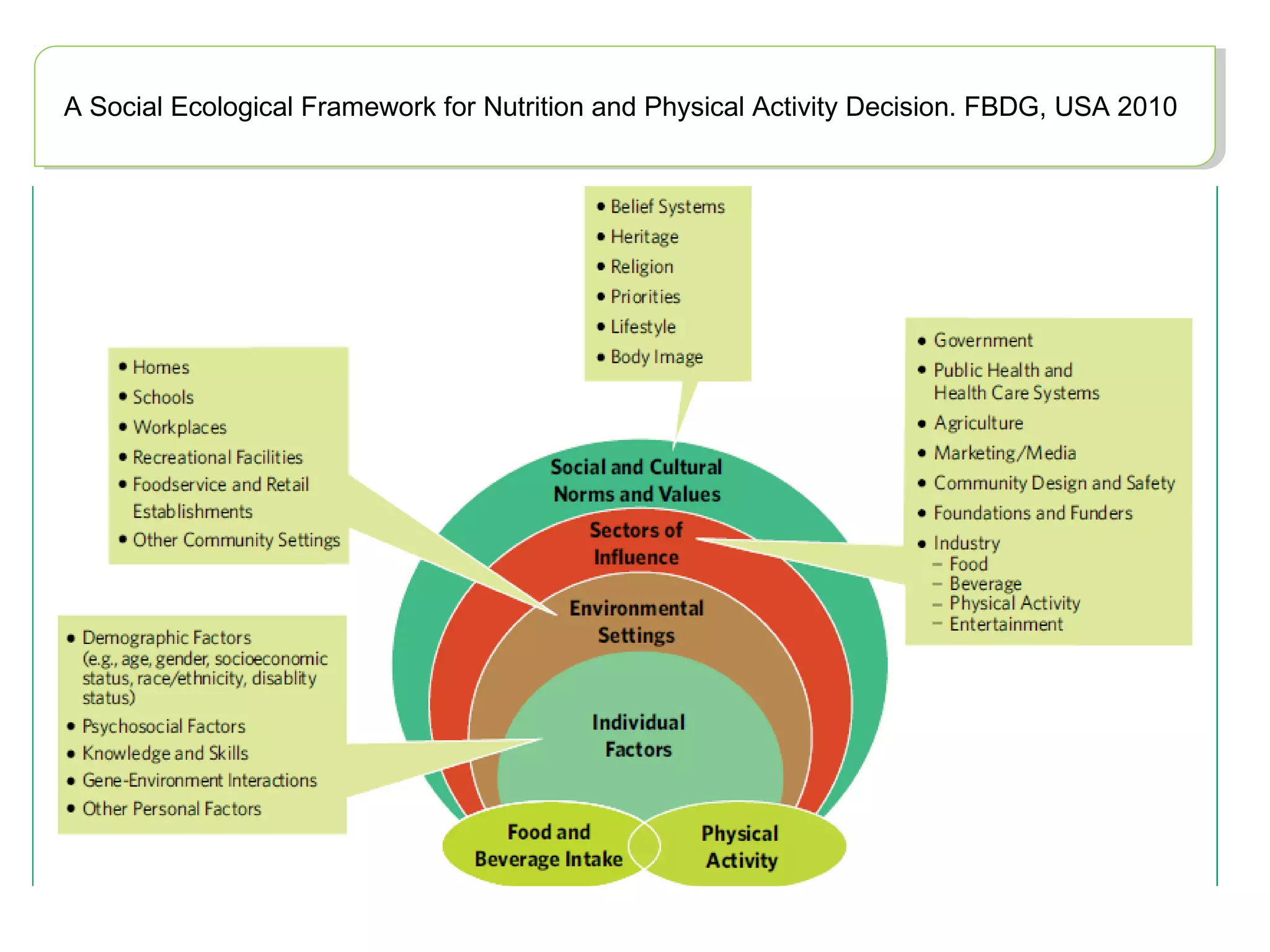 A Social Ecological Framework for Nutrition and Physical Activity Decision. FBDG, USA 2010

• Belief Systems
• Heritage
• Religion
• Priorities
• Lifestyle
• Body Image

• Homes
• Schools
• Workplaces
• Recreational Facilities
• Foodservice and Retail Establishments
• Other Community Settings

• Government
• Public Health and Health Care Systems
• Agriculture
• Marketing/Media
• Community Design and Safety
• Foundations and Funders
• Industry
– Food
– Beverage
– Physical Activity
– Entertainment

• Demographic Factors (e.g., age, gender, socioeconomic status, race/ethnicity, disablity status)
• Psychosocial Factors
• Knowledge and Skills
• Gene-Environment Interactions
• Other Personal Factors

Social and Cultural Norms and Values

Sectors of Influence

Environmental Settings

Individual Factors

Food and Beverage Intake

Physical Activity